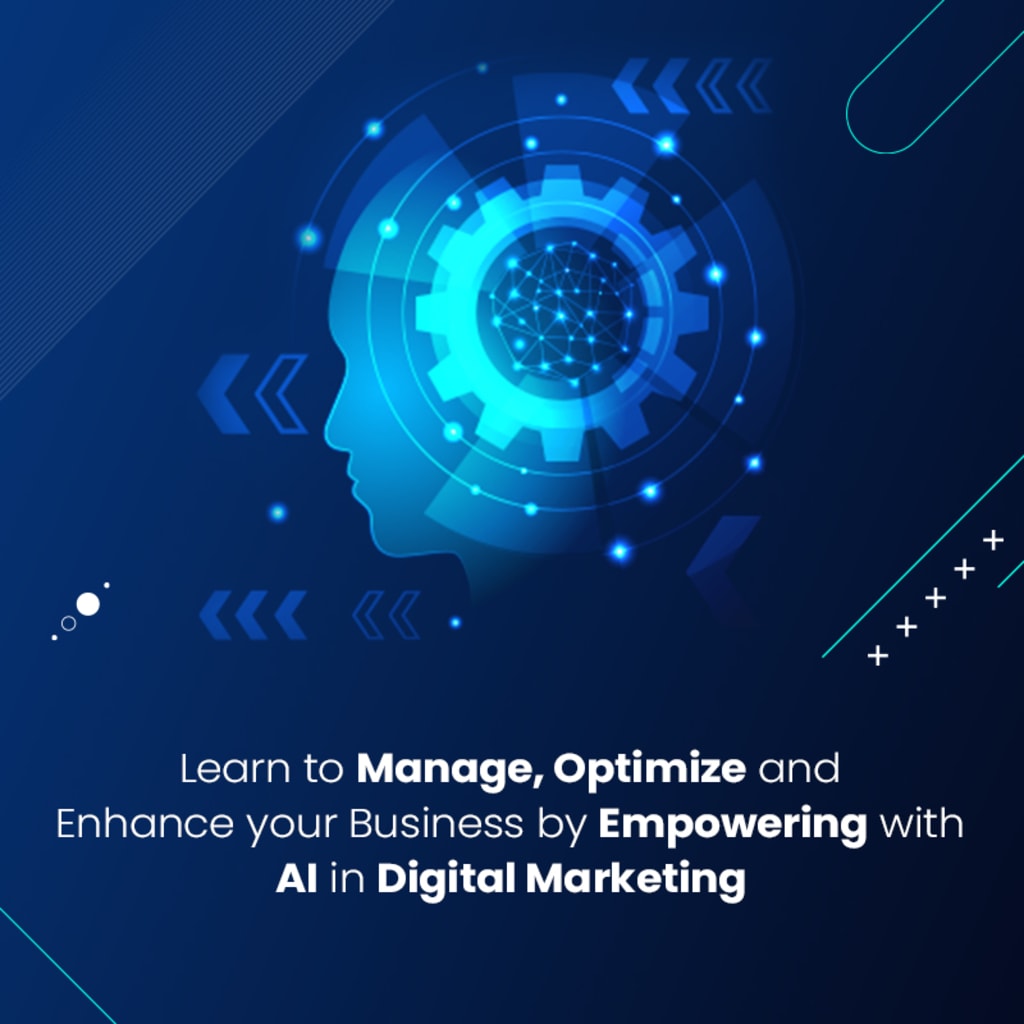 Learn to Manage, Optimize and Enhance your Business by Empowering with AI in Digital Marketing